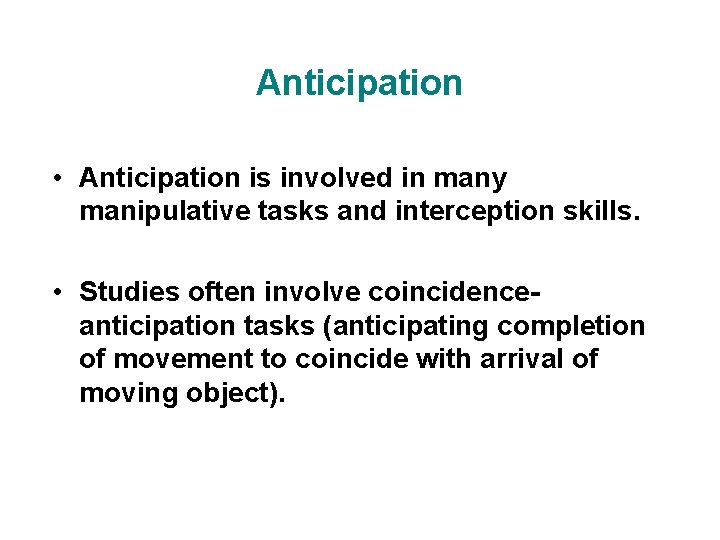 Anticipation

• Anticipation is involved in many manipulative tasks and interception skills.

• Studies often involve coincidence-anticipation tasks (anticipating completion of movement to coincide with arrival of moving object).